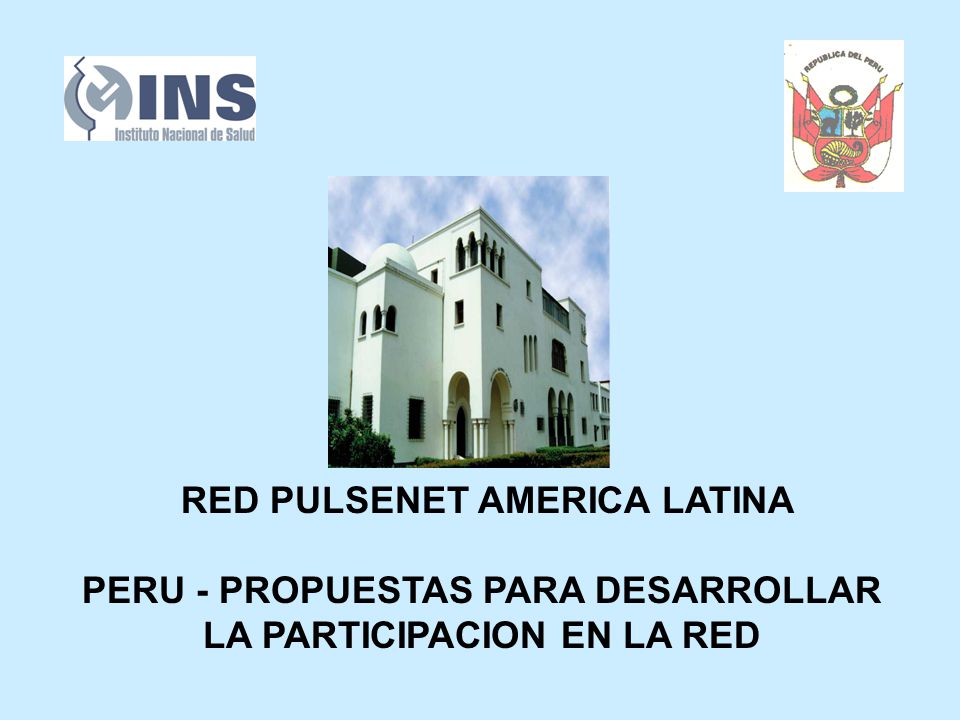 INS
Instituto Nacional de Salud

REPUBLICA DEL PERU

RED PULSENET AMERICA LATINA

PERU - PROPUESTAS PARA DESARROLLAR LA PARTICIPACION EN LA RED